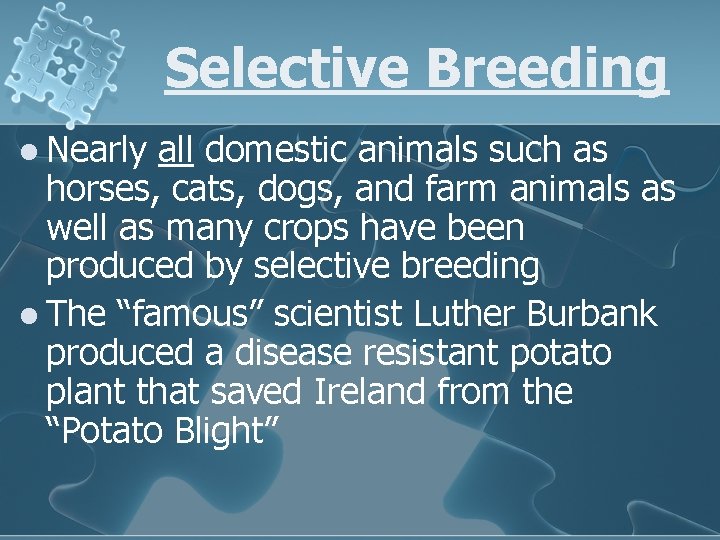 Selective Breeding

• Nearly all domestic animals such as horses, cats, dogs, and farm animals as well as many crops have been produced by selective breeding
• The "famous" scientist Luther Burbank produced a disease resistant potato plant that saved Ireland from the "Potato Blight"